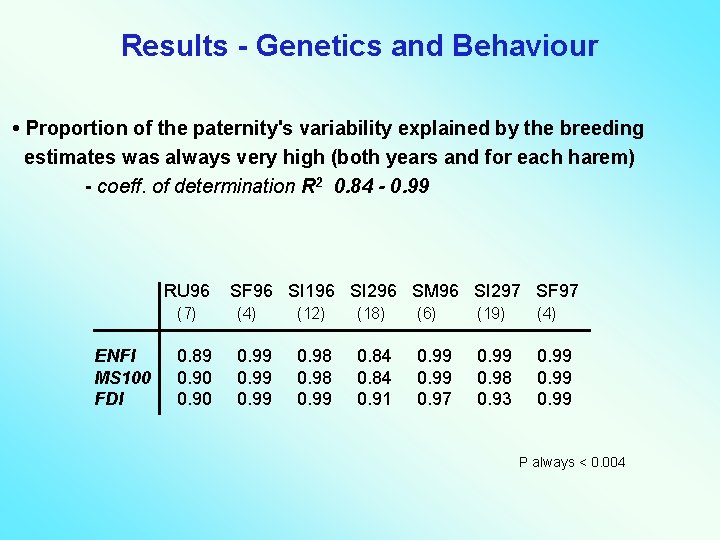 Results - Genetics and Behaviour

• Proportion of the paternity's variability explained by the breeding estimates was always very high (both years and for each harem)

- coeff. of determination $R^2$ 0.84 - 0.99

|  | RU96 (7) | SF96 (4) | SI196 (12) | SI296 (18) | SM96 (6) | SI297 (19) | SF97 (4) |
|---|---|---|---|---|---|---|---|
| ENFI | 0.89 | 0.99 | 0.98 | 0.84 | 0.99 | 0.99 | 0.99 |
| MS100 | 0.90 | 0.99 | 0.98 | 0.84 | 0.99 | 0.98 | 0.99 |
| FDI | 0.90 | 0.99 | 0.99 | 0.91 | 0.97 | 0.93 | 0.99 |

P always < 0.004